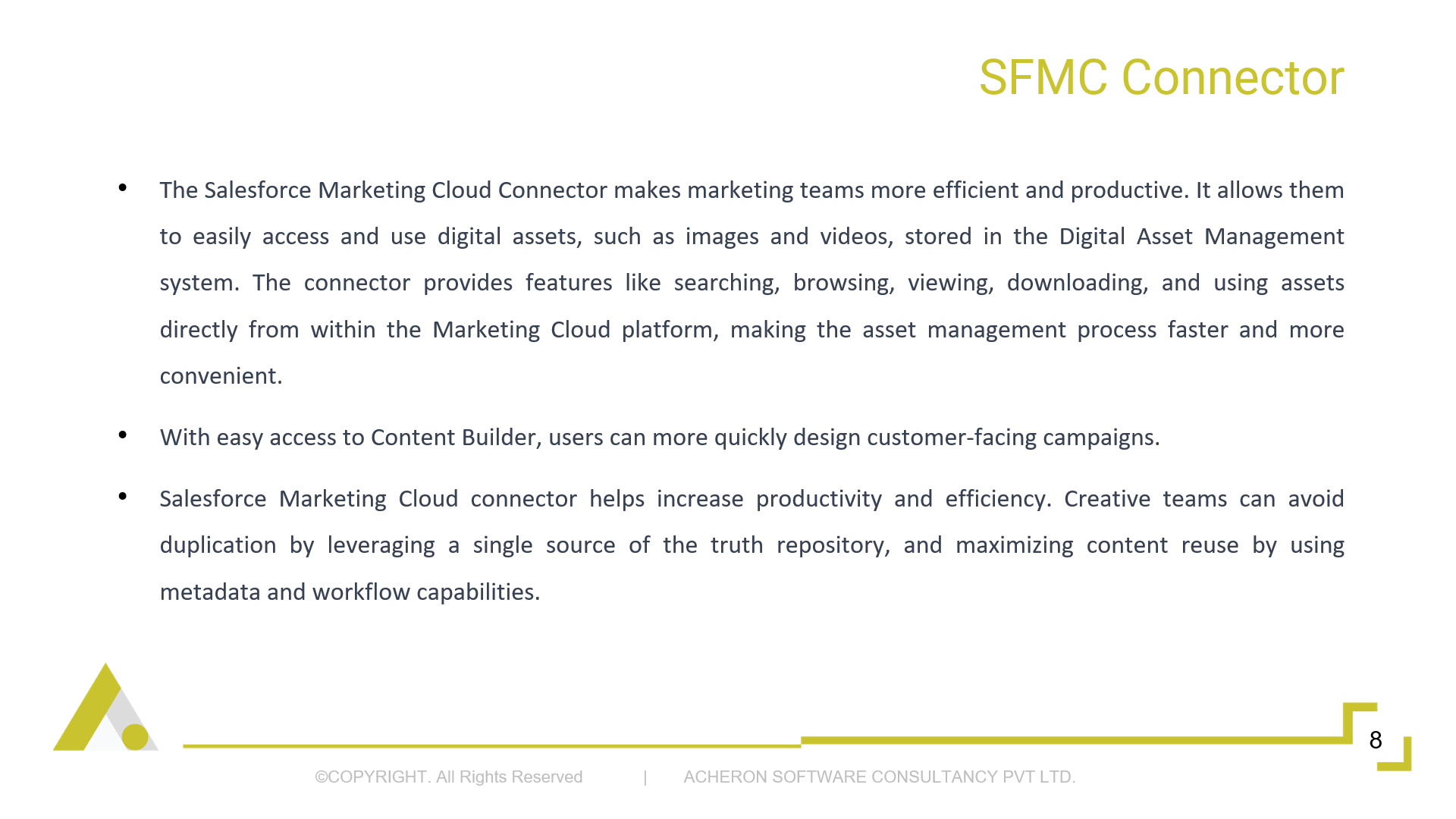 SFMC Connector

• The Salesforce Marketing Cloud Connector makes marketing teams more efficient and productive. It allows them to easily access and use digital assets, such as images and videos, stored in the Digital Asset Management system. The connector provides features like searching, browsing, viewing, downloading, and using assets directly from within the Marketing Cloud platform, making the asset management process faster and more convenient.

• With easy access to Content Builder, users can more quickly design customer-facing campaigns.

• Salesforce Marketing Cloud connector helps increase productivity and efficiency. Creative teams can avoid duplication by leveraging a single source of the truth repository, and maximizing content reuse by using metadata and workflow capabilities.

8

©COPYRIGHT. All Rights Reserved | ACHERON SOFTWARE CONSULTANCY PVT LTD.